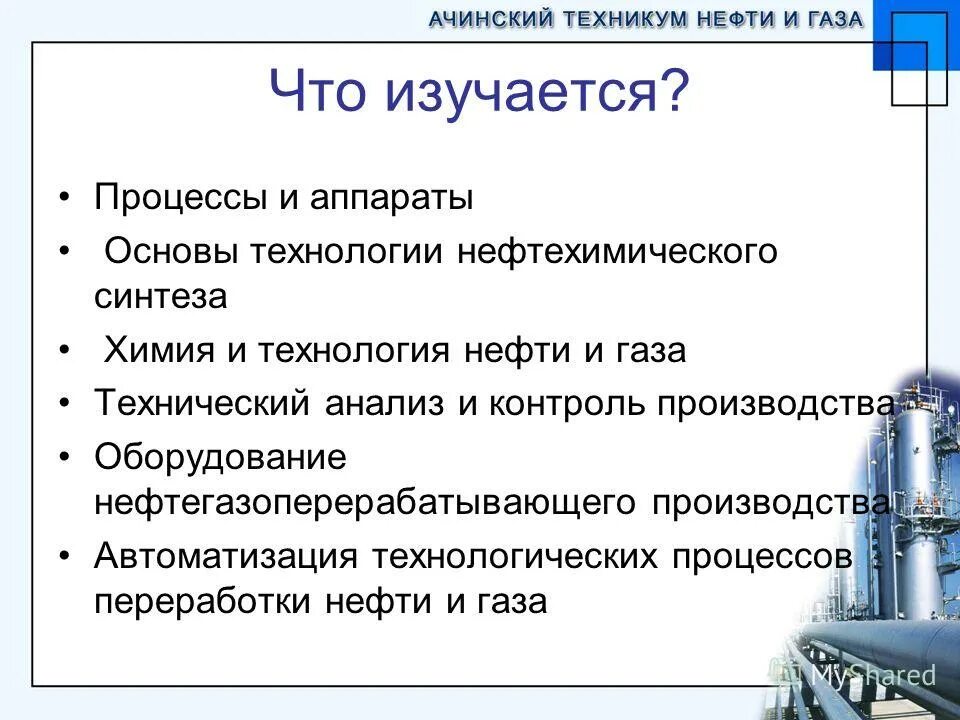 АЧИНСКИЙ ТЕХНИКУМ НЕФТИ И ГАЗА

Что изучается?

• Процессы и аппараты
• Основы технологии нефтехимического синтеза
• Химия и технология нефти и газа
• Технический анализ и контроль производства
• Оборудование нефтегазоперерабатывающего производства
• Автоматизация технологических процессов переработки нефти и газа

MyShared